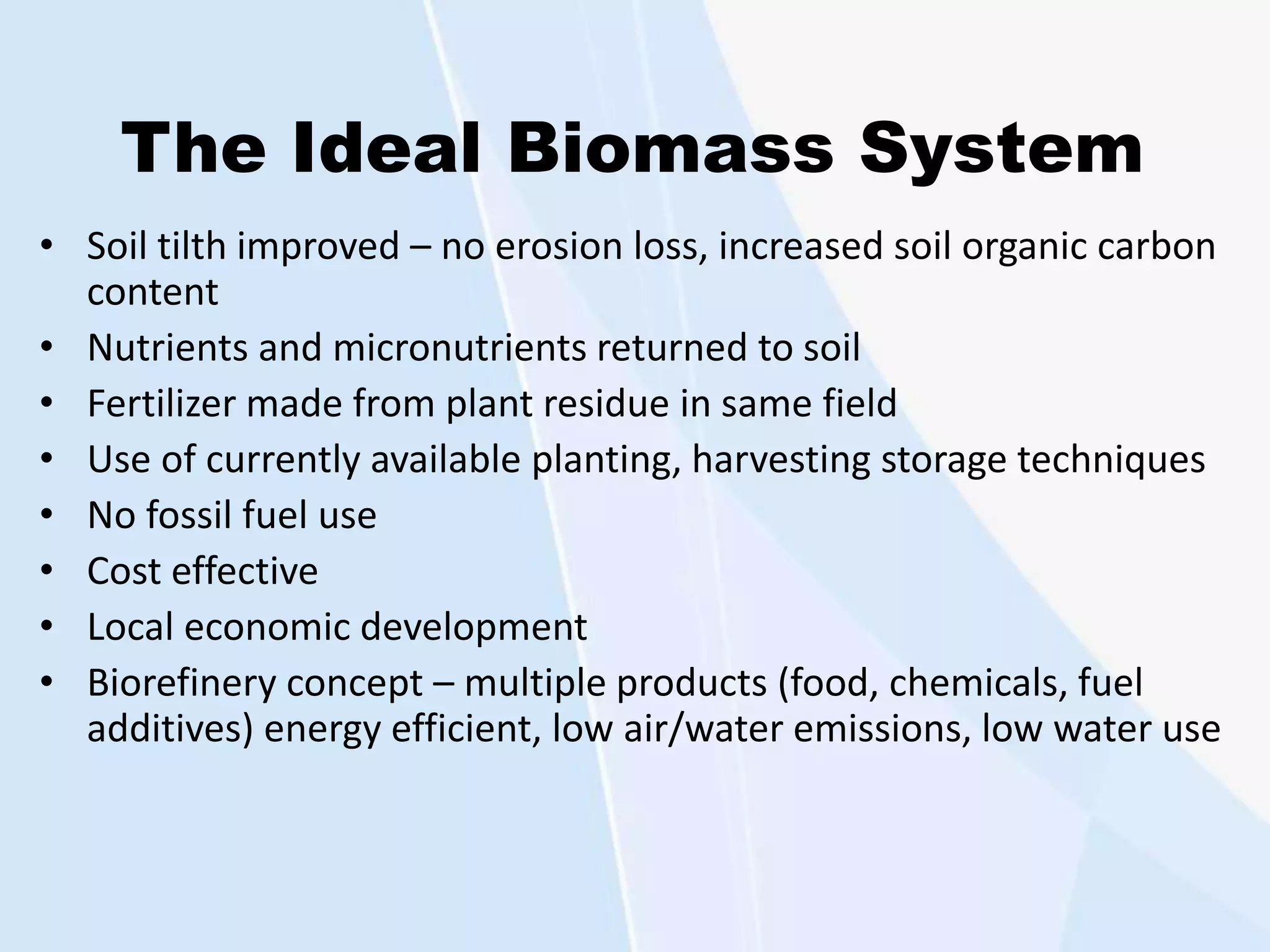 The Ideal Biomass System

• Soil tilth improved – no erosion loss, increased soil organic carbon content
• Nutrients and micronutrients returned to soil
• Fertilizer made from plant residue in same field
• Use of currently available planting, harvesting storage techniques
• No fossil fuel use
• Cost effective
• Local economic development
• Biorefinery concept – multiple products (food, chemicals, fuel additives) energy efficient, low air/water emissions, low water use